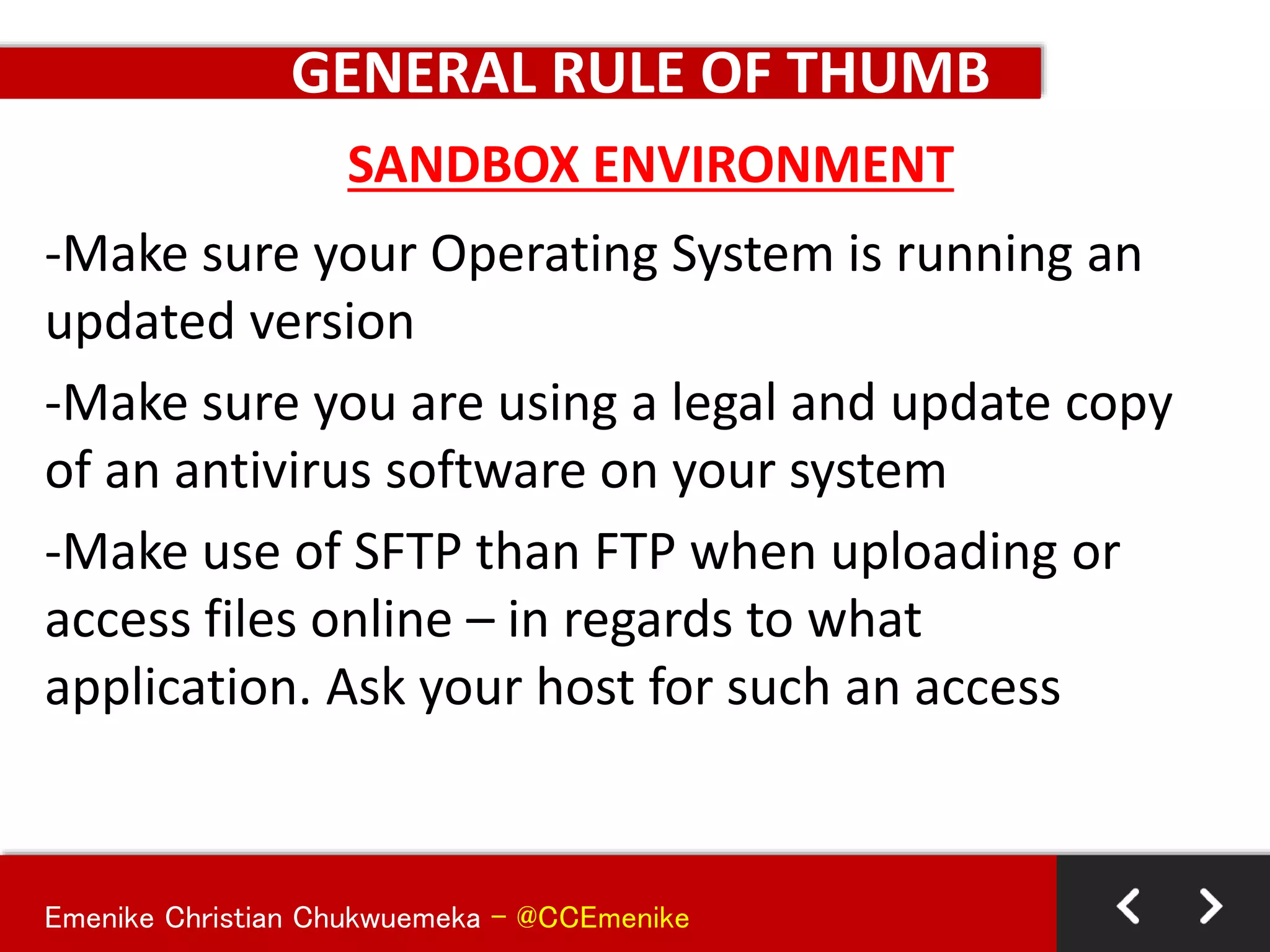 GENERAL RULE OF THUMB

SANDBOX ENVIRONMENT

-Make sure your Operating System is running an updated version

-Make sure you are using a legal and update copy of an antivirus software on your system

-Make use of SFTP than FTP when uploading or access files online – in regards to what application. Ask your host for such an access

Emenike Christian Chukwuemeka – @CCEmenike